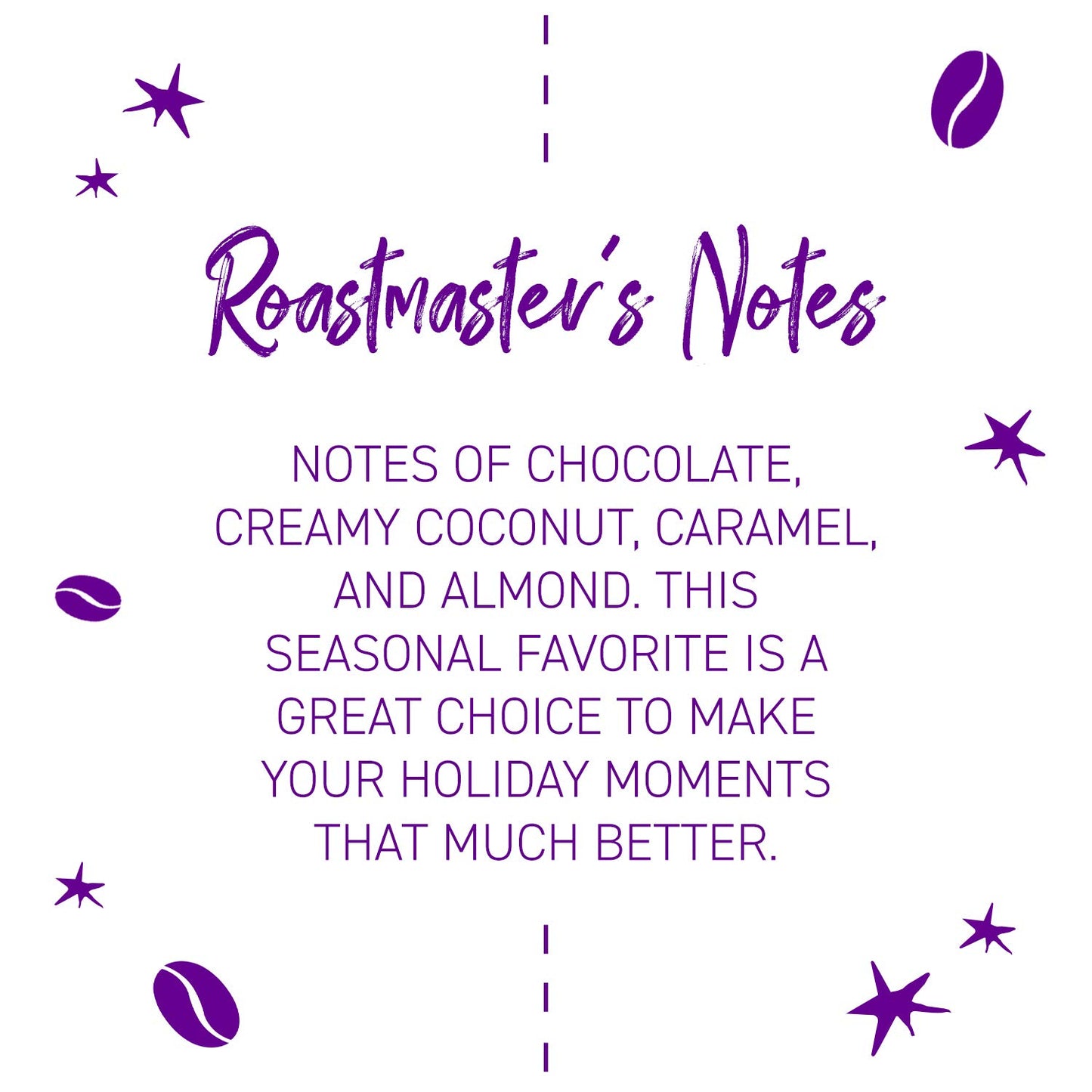 Roastmaster's Notes

NOTES OF CHOCOLATE, CREAMY COCONUT, CARAMEL, AND ALMOND. THIS SEASONAL FAVORITE IS A GREAT CHOICE TO MAKE YOUR HOLIDAY MOMENTS THAT MUCH BETTER.